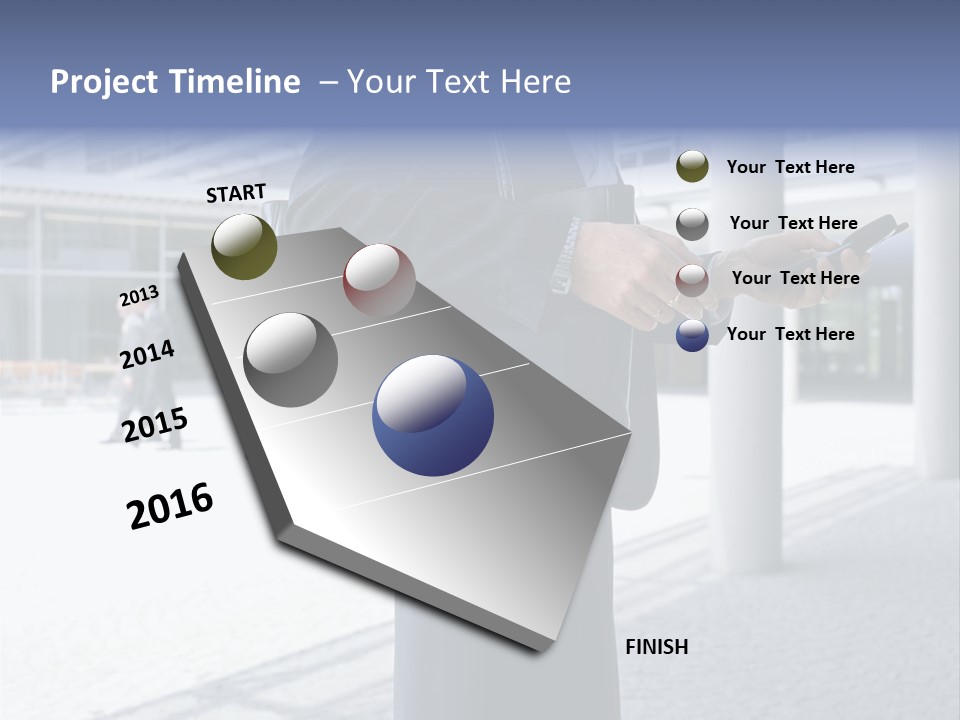 Project Timeline – Your Text Here

START

2013

2014

2015

2016

FINISH

Your Text Here

Your Text Here

Your Text Here

Your Text Here